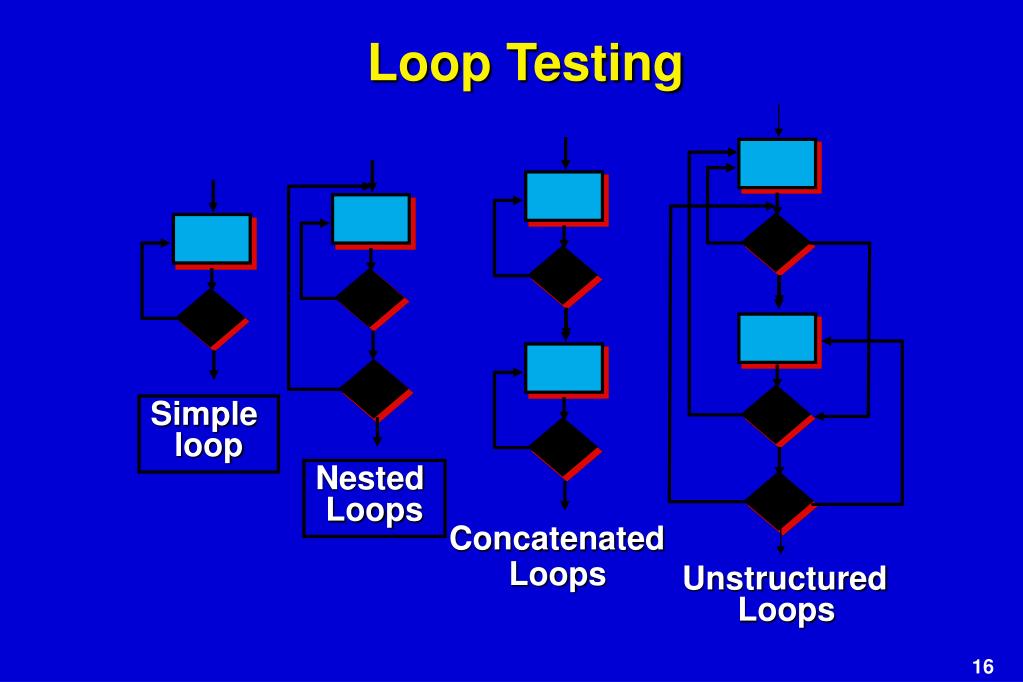 Loop Testing

Simple loop

Nested Loops

Concatenated Loops

Unstructured Loops

16